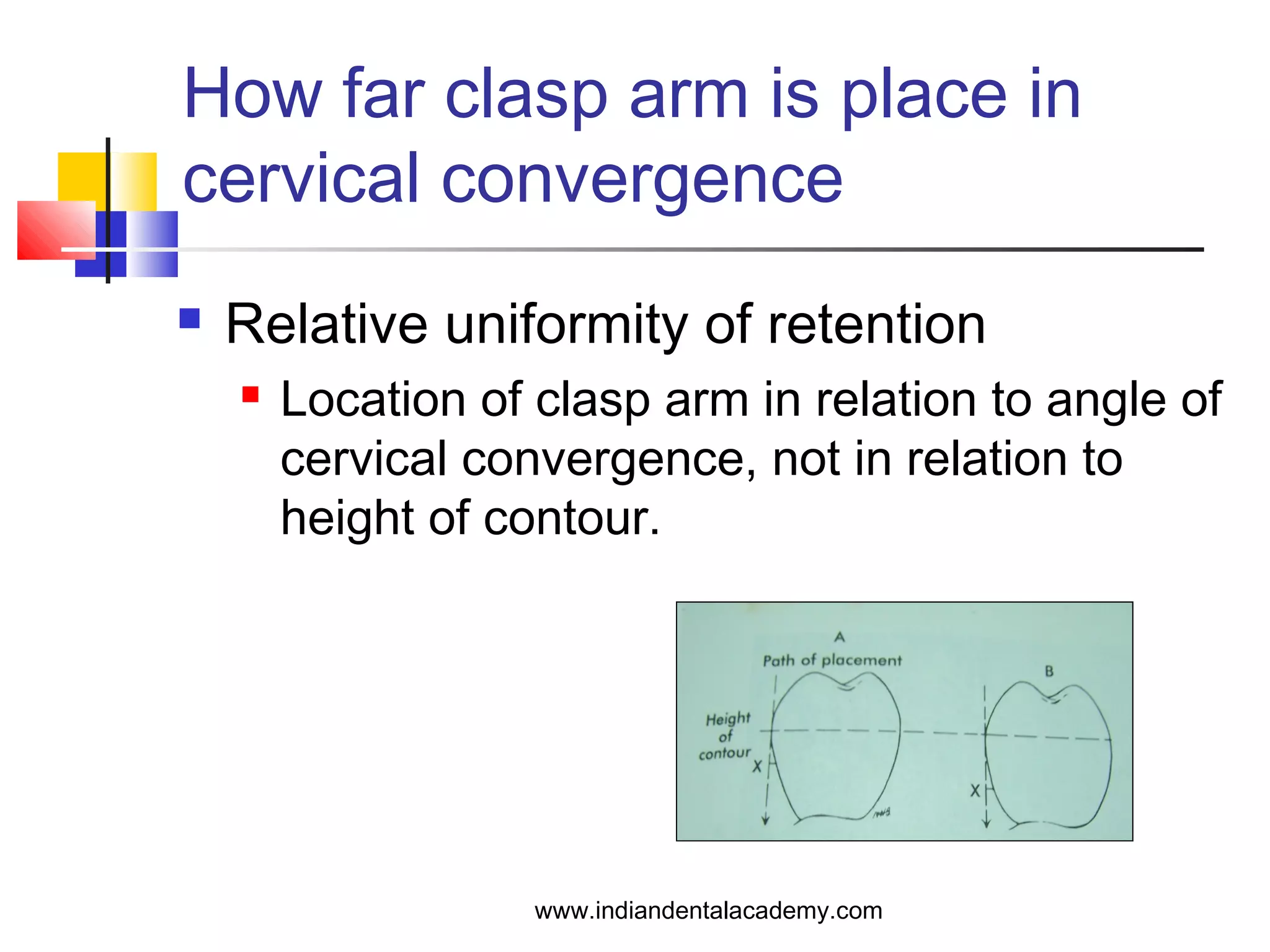 How far clasp arm is place in cervical convergence

Relative uniformity of retention

Location of clasp arm in relation to angle of cervical convergence, not in relation to height of contour.

A
Path of placement
B
Height of contour
X
X

www.indiandentalacademy.com